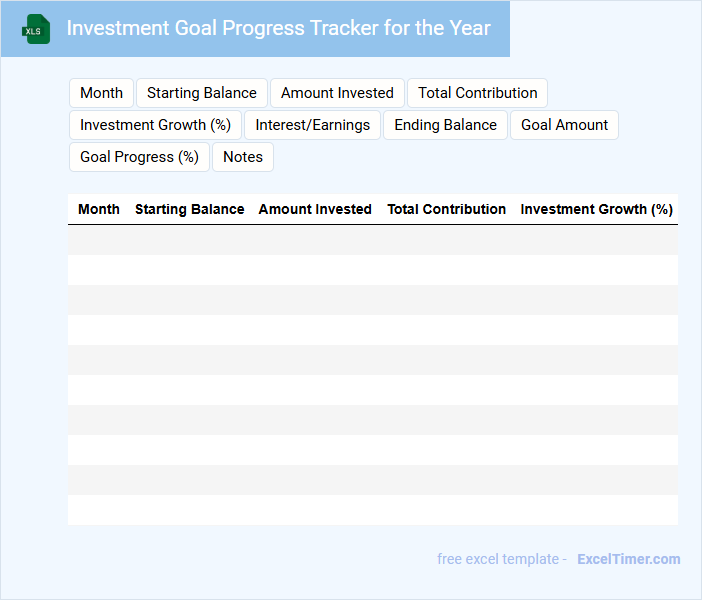 XLS

Investment Goal Progress Tracker for the Year

Month
Starting Balance
Amount Invested
Total Contribution
Investment Growth (%)
Interest/Earnings
Ending Balance
Goal Amount
Goal Progress (%)
Notes

| Month | Starting Balance | Amount Invested | Total Contribution | Investment Growth (%) |
|---|---|---|---|---|
| | | | | |
| | | | | |
| | | | | |
| | | | | |
| | | | | |
| | | | | |
| | | | | |
| | | | | |
| | | | | |
| | | | | |

free excel template - ExcelTimer.com